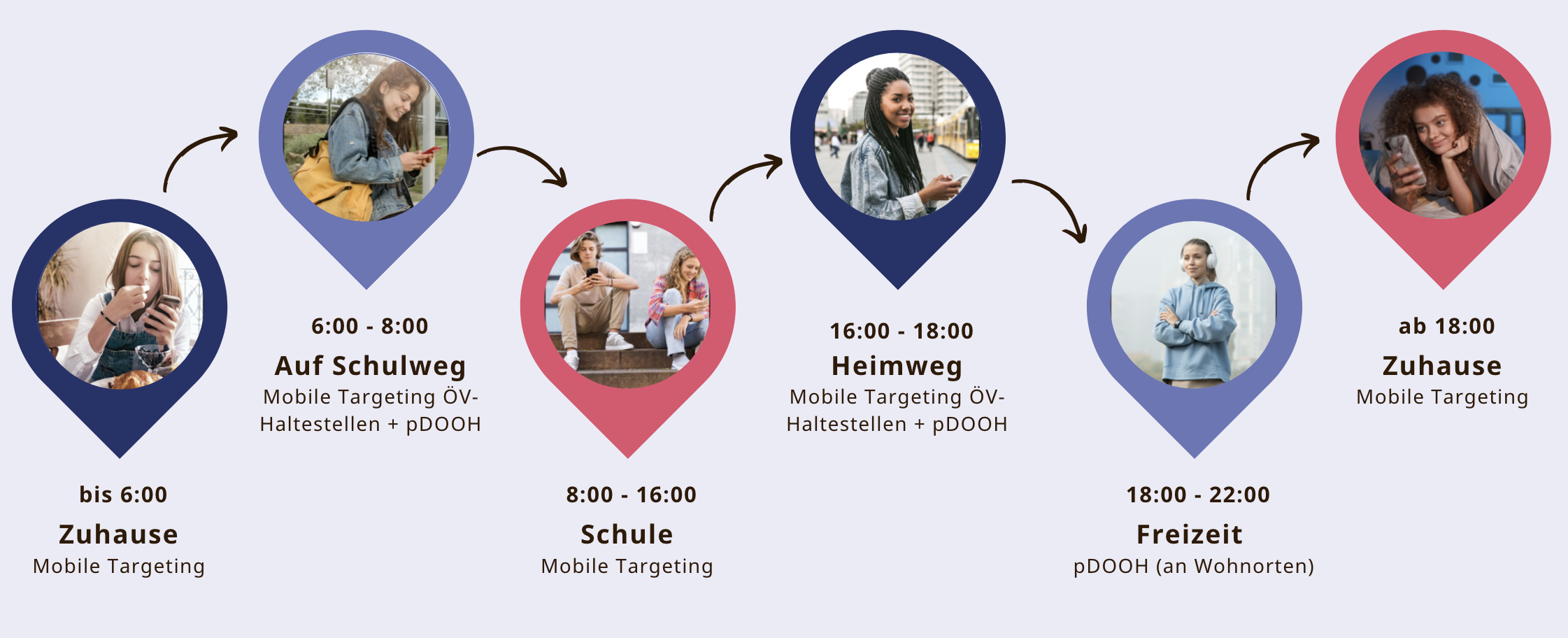 bis 6:00
Zuhause
Mobile Targeting

6:00 - 8:00
Auf Schulweg
Mobile Targeting ÖV-Haltestellen + pDOOH

8:00 - 16:00
Schule
Mobile Targeting

16:00 - 18:00
Heimweg
Mobile Targeting ÖV-Haltestellen + pDOOH

18:00 - 22:00
Freizeit
pDOOH (an Wohnorten)

ab 18:00
Zuhause
Mobile Targeting